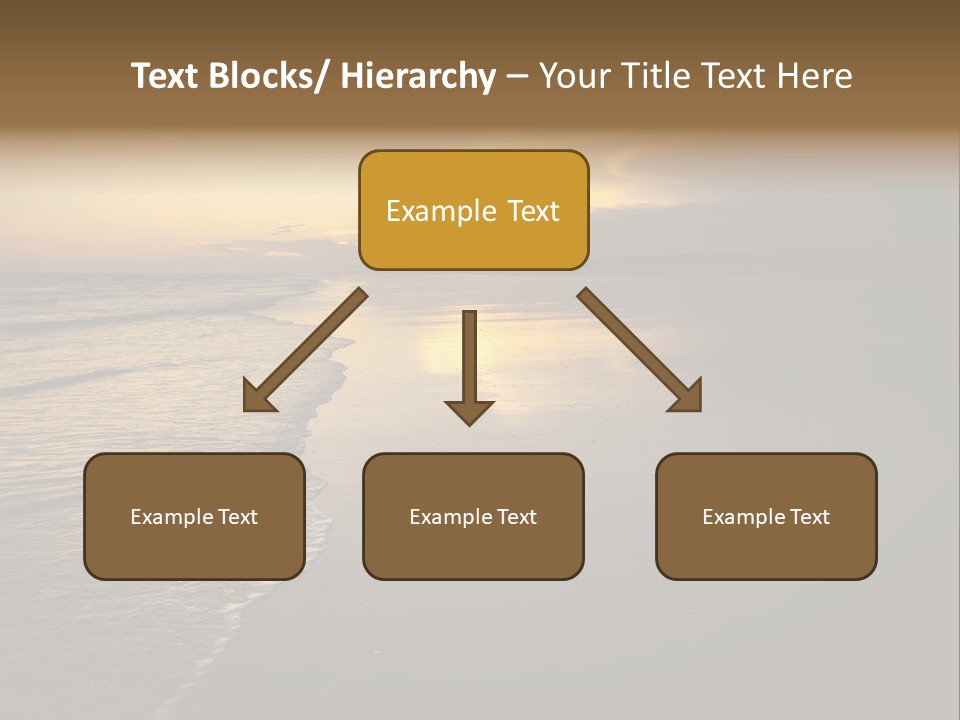 Text Blocks/ Hierarchy – Your Title Text Here

Example Text

Example Text

Example Text

Example Text